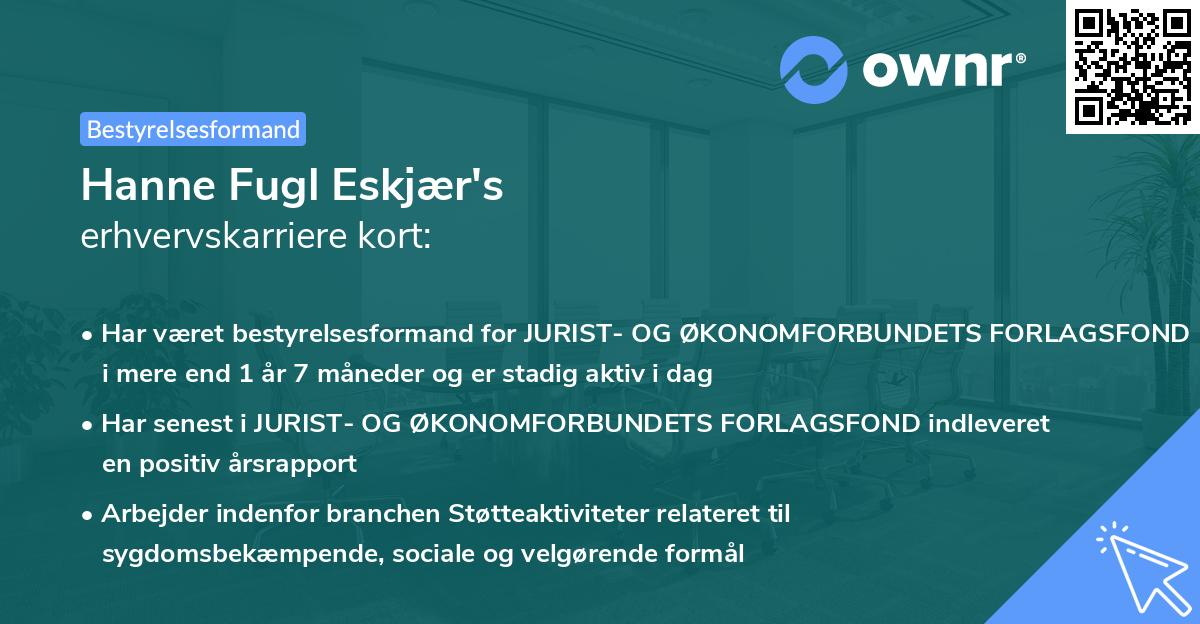 ownr®

Bestyrelsesformand

Hanne Fugl Eskjær's
erhvervskarriere kort:

• Har været bestyrelsesformand for JURIST- OG ØKONOMFORBUNDETS FORLAGSFOND i mere end 1 år 7 måneder og er stadig aktiv i dag

• Har senest i JURIST- OG ØKONOMFORBUNDETS FORLAGSFOND indleveret en positiv årsrapport

• Arbejder indenfor branchen Støtteaktiviteter relateret til sygdomsbekæmpende, sociale og velgørende formål